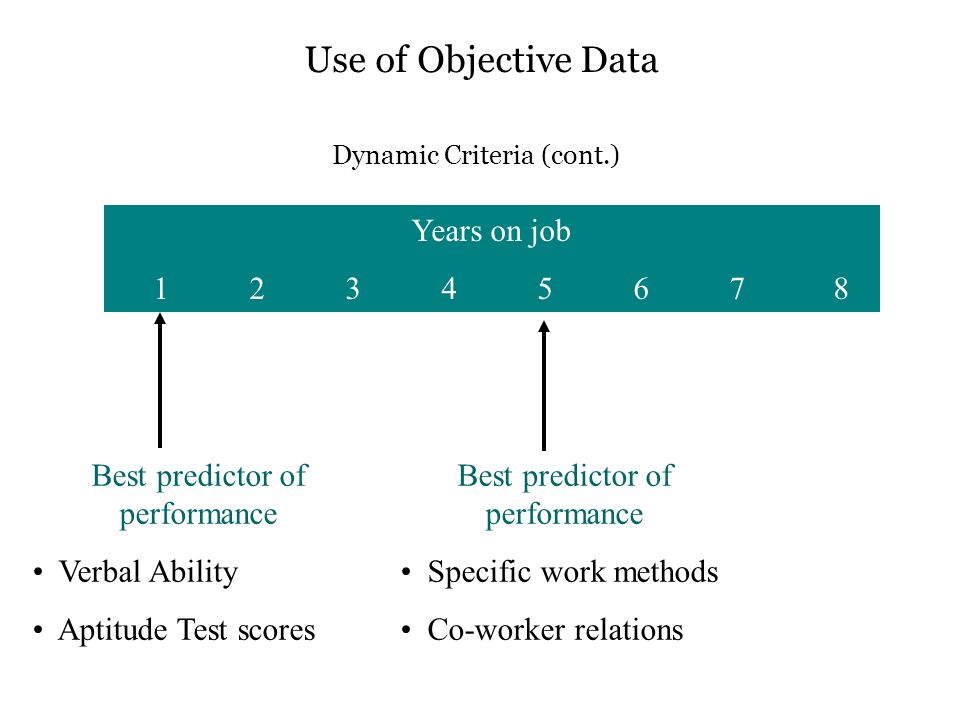 Use of Objective Data

Dynamic Criteria (cont.)

Years on job

1 2 3 4 5 6 7 8

Best predictor of performance

• Verbal Ability

• Aptitude Test scores

Best predictor of performance

• Specific work methods

• Co-worker relations